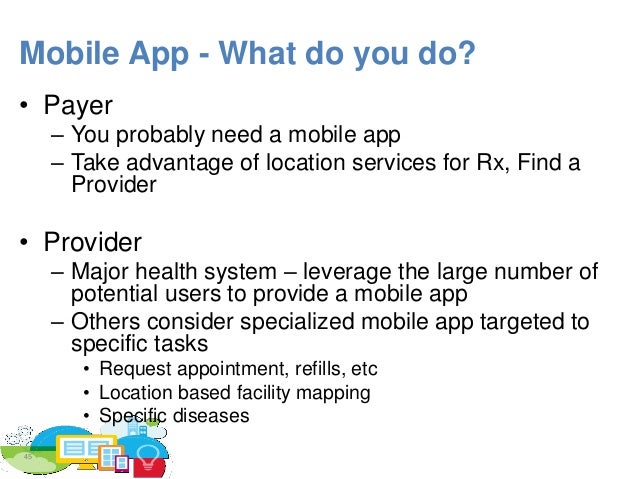 Mobile App - What do you do?

• Payer
– You probably need a mobile app
– Take advantage of location services for Rx, Find a Provider

• Provider
– Major health system – leverage the large number of potential users to provide a mobile app
– Others consider specialized mobile app targeted to specific tasks
• Request appointment, refills, etc
• Location based facility mapping
• Specific diseases

45